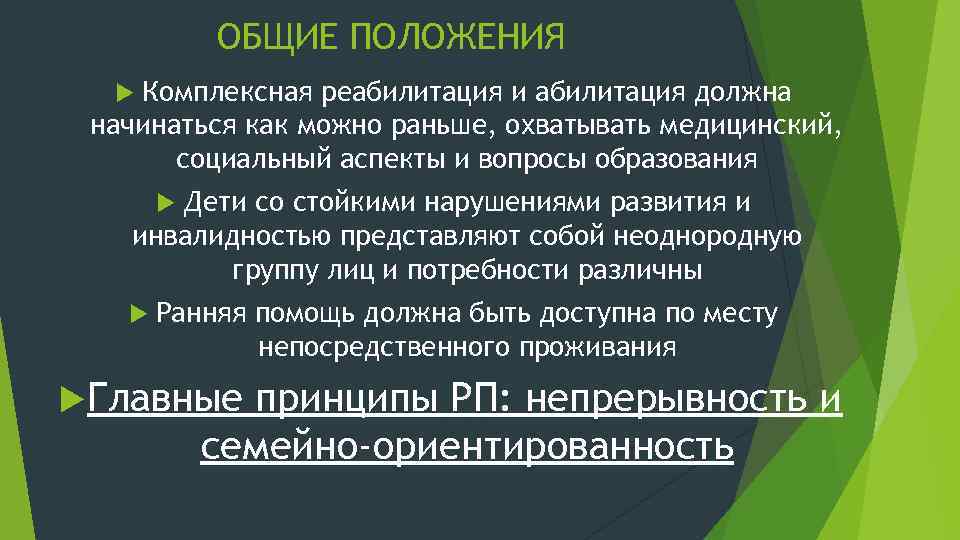 ОБЩИЕ ПОЛОЖЕНИЯ

Комплексная реабилитация и абилитация должна начинаться как можно раньше, охватывать медицинский, социальный аспекты и вопросы образования

Дети со стойкими нарушениями развития и инвалидностью представляют собой неоднородную группу лиц и потребности различны

Ранняя помощь должна быть доступна по месту непосредственного проживания

Главные принципы РП: непрерывность и семейно-ориентированность